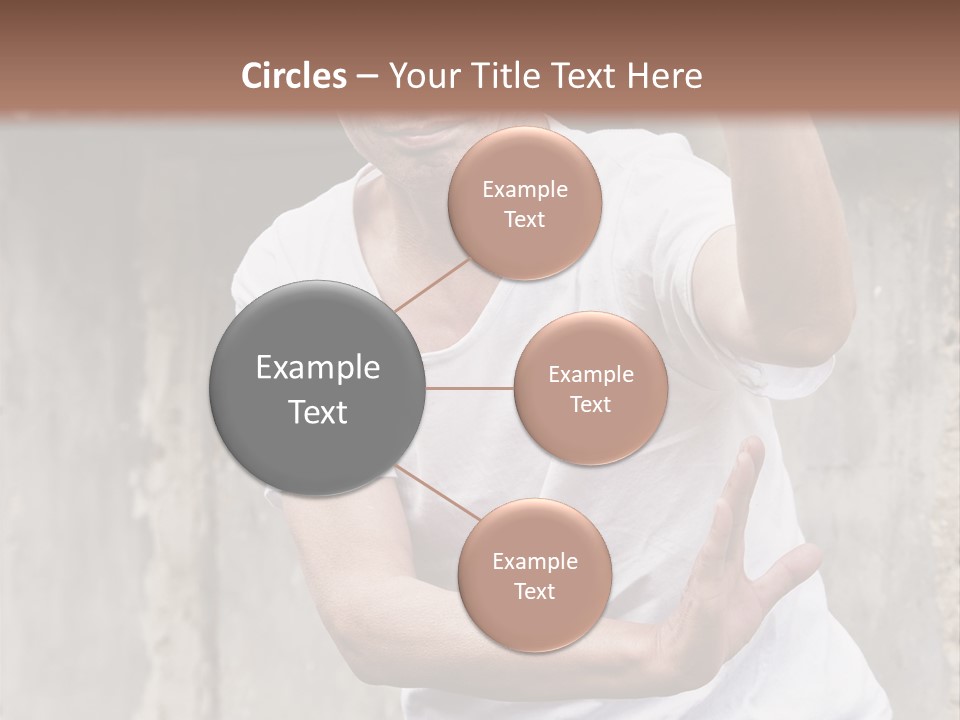 Circles – Your Title Text Here

Example Text

Example Text

Example Text

Example Text